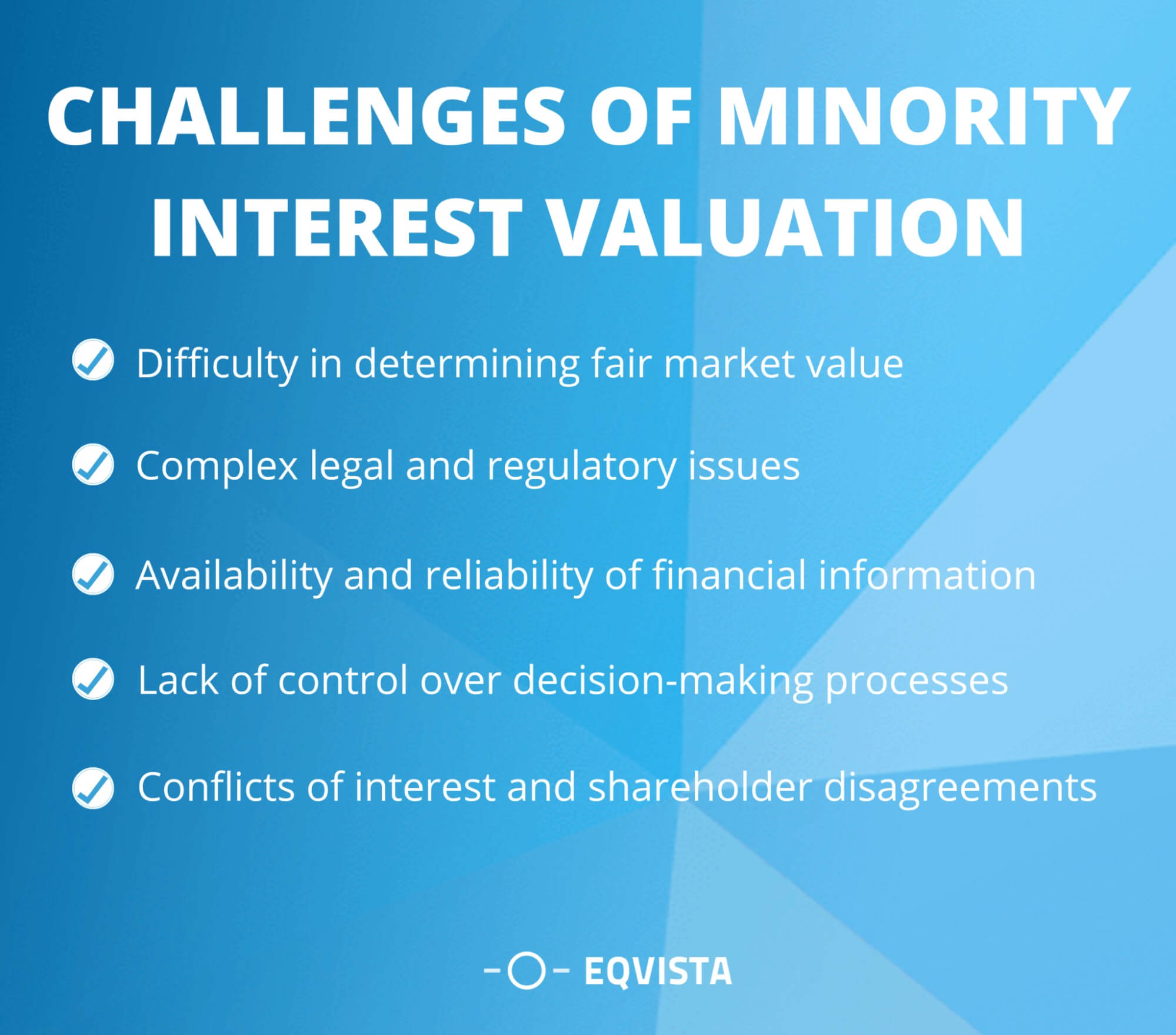 CHALLENGES OF MINORITY INTEREST VALUATION

Difficulty in determining fair market value

Complex legal and regulatory issues

Availability and reliability of financial information

Lack of control over decision-making processes

Conflicts of interest and shareholder disagreements

EQVISTA